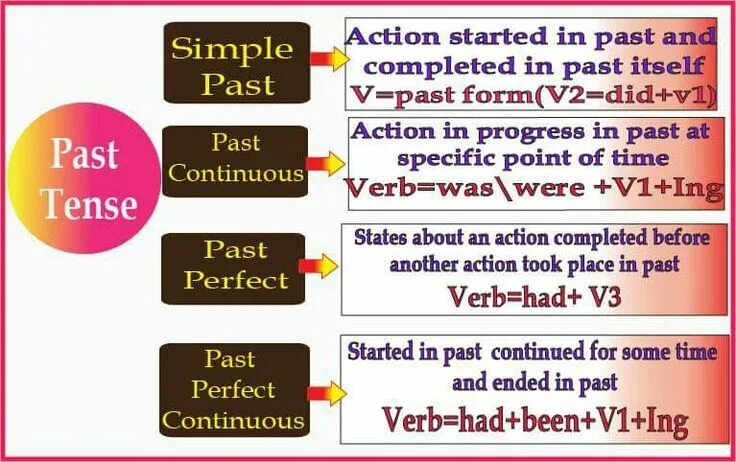 Past Tense

Simple Past

Action started in past and completed in past itself
V=past form(V2=did+v1)

Past Continuous

Action in progress in past at specific point of time
Verb=was\were +V1+Ing

Past Perfect

States about an action completed before another action took place in past
Verb=had+ V3

Past Perfect Continuous

Started in past continued for some time and ended in past
Verb=had+been+V1+Ing